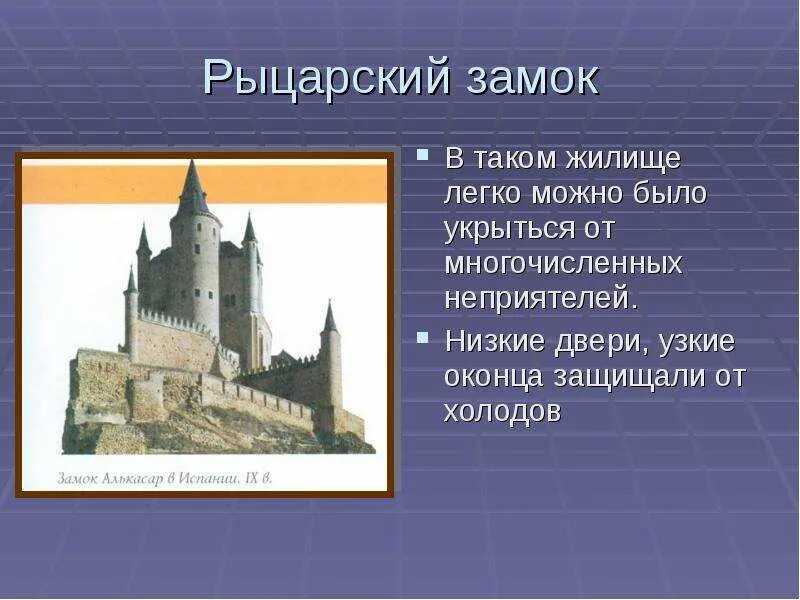 Рыцарский замок

Замок Алькасар в Испании. IX в.

▪ В таком жилище легко можно было укрыться от многочисленных неприятелей.

▪ Низкие двери, узкие оконца защищали от холодов